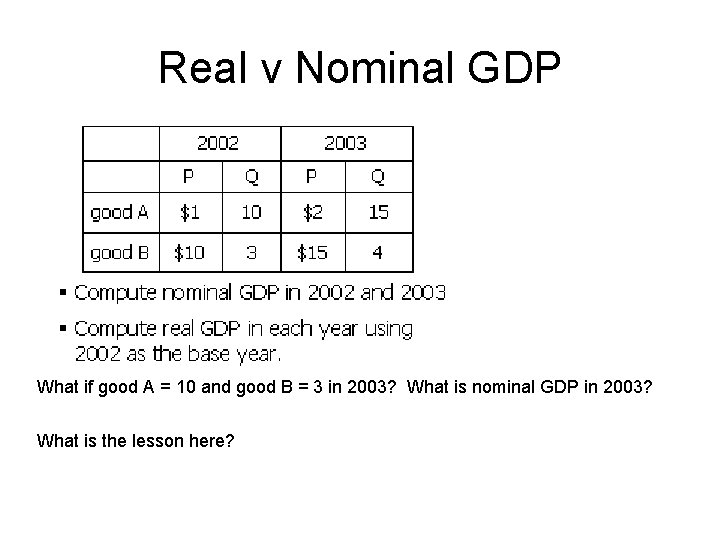 Real v Nominal GDP

| | 2002 | | 2003 | |
|---|---|---|---|---|
| | P | Q | P | Q |
| good A | \$1 | 10 | \$2 | 15 |
| good B | \$10 | 3 | \$15 | 4 |

▪ Compute nominal GDP in 2002 and 2003

▪ Compute real GDP in each year using 2002 as the base year.

What if good A = 10 and good B = 3 in 2003? What is nominal GDP in 2003?

What is the lesson here?